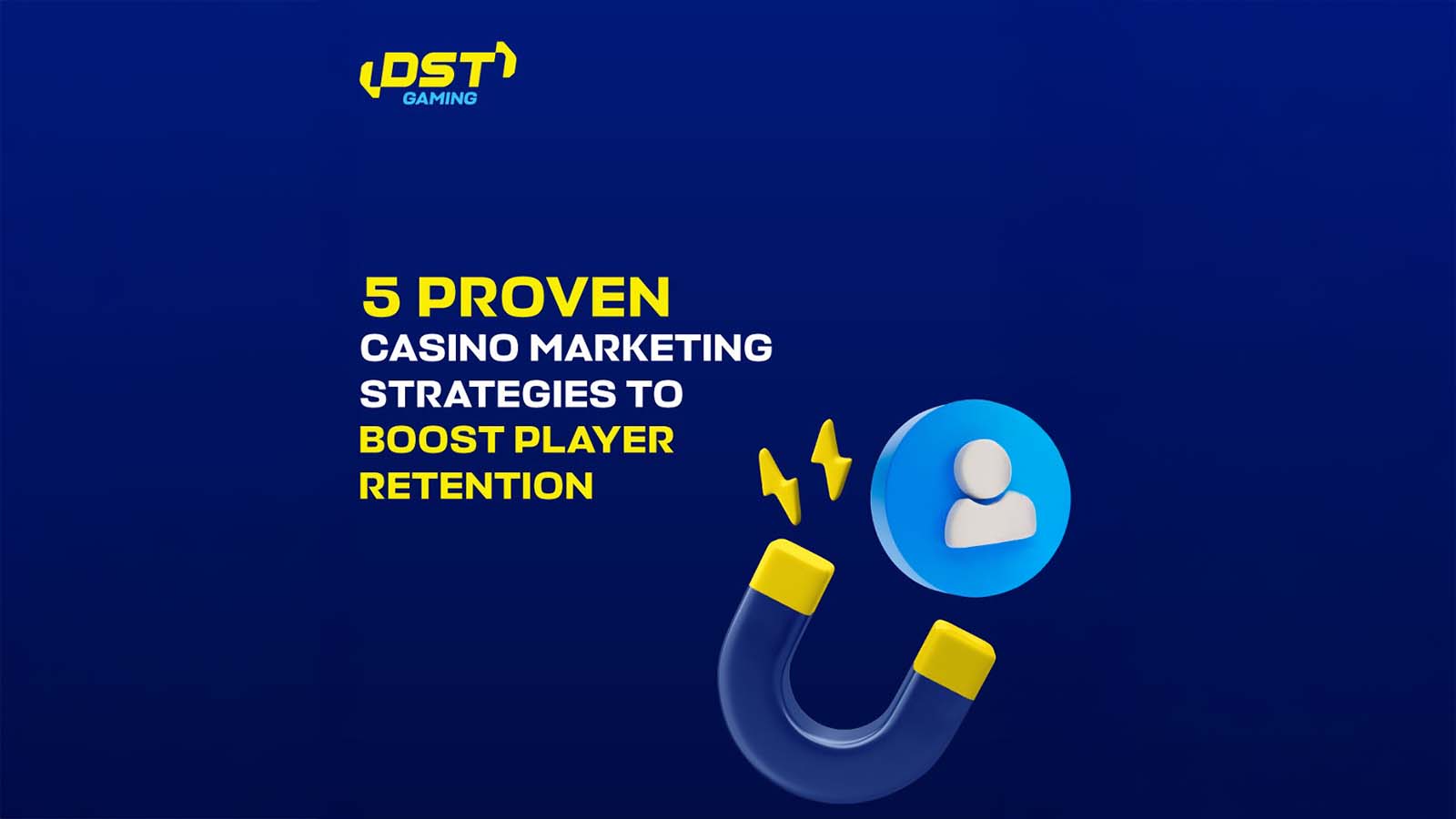 DST
GAMING

5 PROVEN
CASINO MARKETING STRATEGIES TO BOOST PLAYER RETENTION